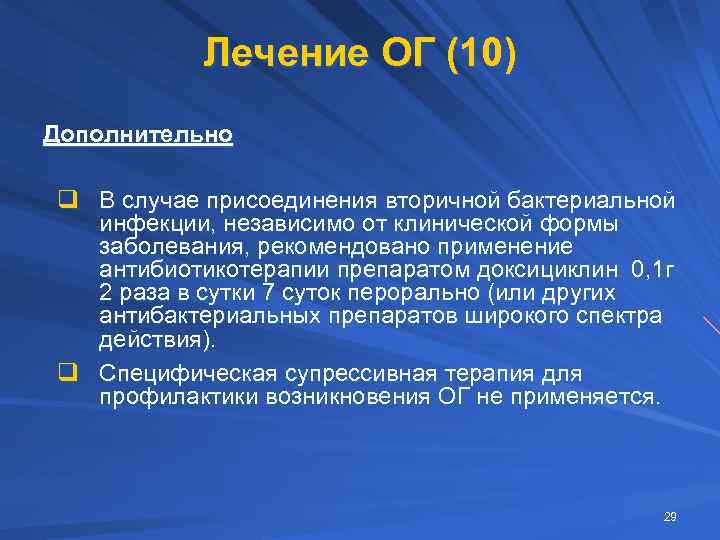 Лечение ОГ (10)

Дополнительно

❑ В случае присоединения вторичной бактериальной инфекции, независимо от клинической формы заболевания, рекомендовано применение антибиотикотерапии препаратом доксициклин 0,1г 2 раза в сутки 7 суток перорально (или других антибактериальных препаратов широкого спектра действия).

❑ Специфическая супрессивная терапия для профилактики возникновения ОГ не применяется.

29